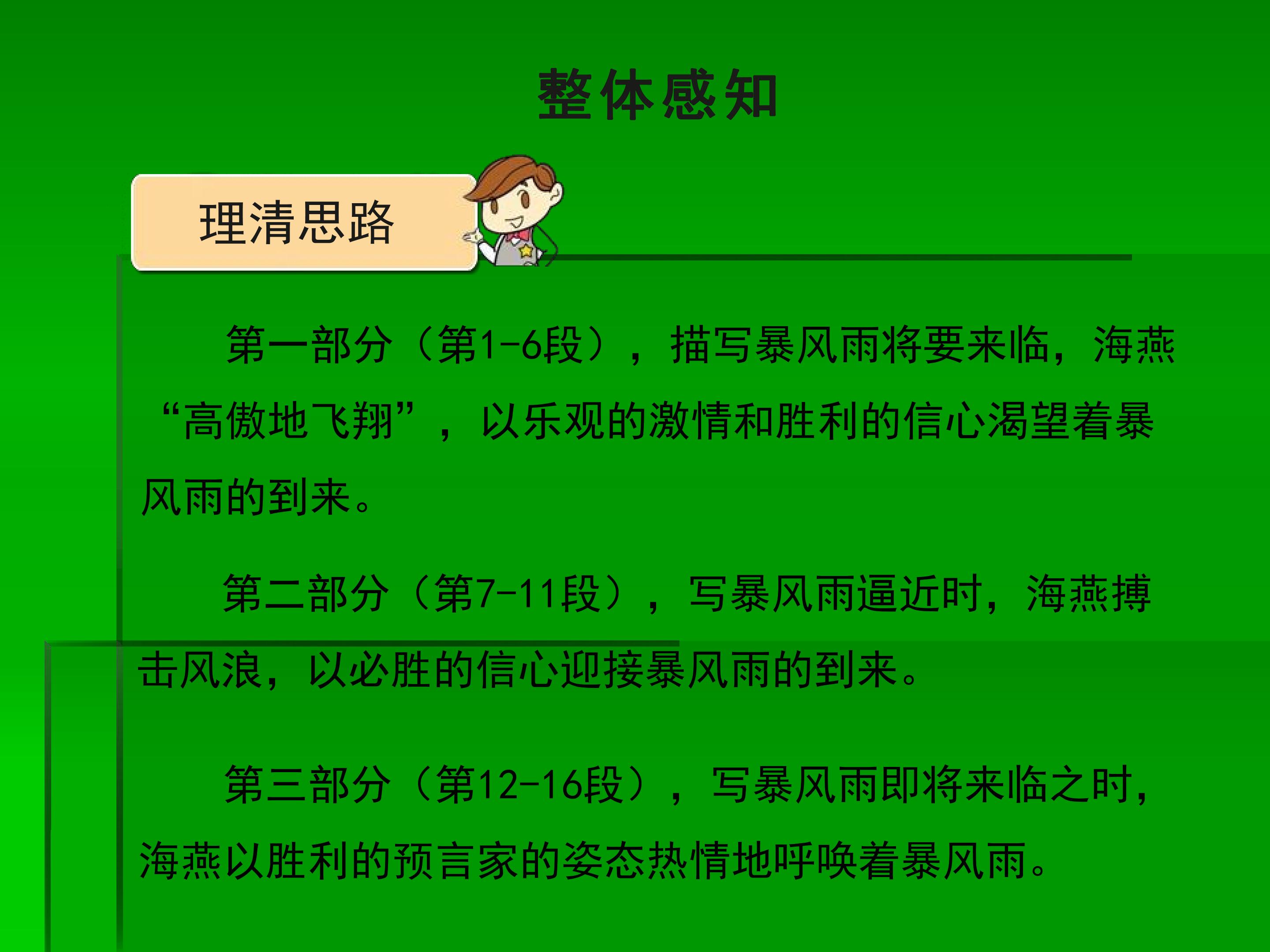 整体感知

理清思路

第一部分（第1-6段），描写暴风雨将要来临，海燕“高傲地飞翔”，以乐观的激情和胜利的信心渴望着暴风雨的到来。

第二部分（第7-11段），写暴风雨逼近时，海燕搏击风浪，以必胜的信心迎接暴风雨的到来。

第三部分（第12-16段），写暴风雨即将来临之时，海燕以胜利的预言家的姿态热情地呼唤着暴风雨。